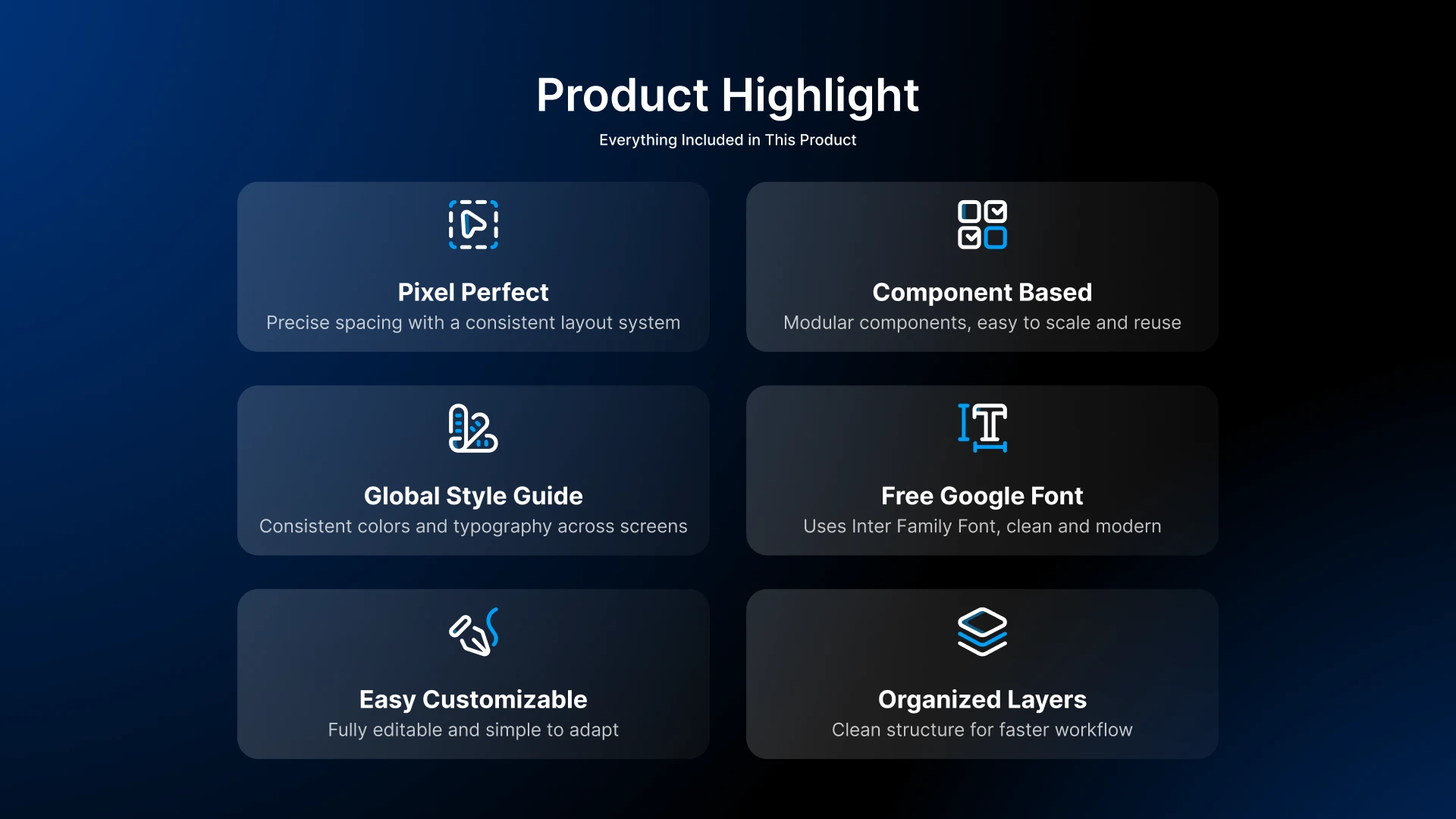 Product Highlight

Everything Included in This Product

Pixel Perfect
Precise spacing with a consistent layout system

Component Based
Modular components, easy to scale and reuse

Global Style Guide
Consistent colors and typography across screens

Free Google Font
Uses Inter Family Font, clean and modern

Easy Customizable
Fully editable and simple to adapt

Organized Layers
Clean structure for faster workflow